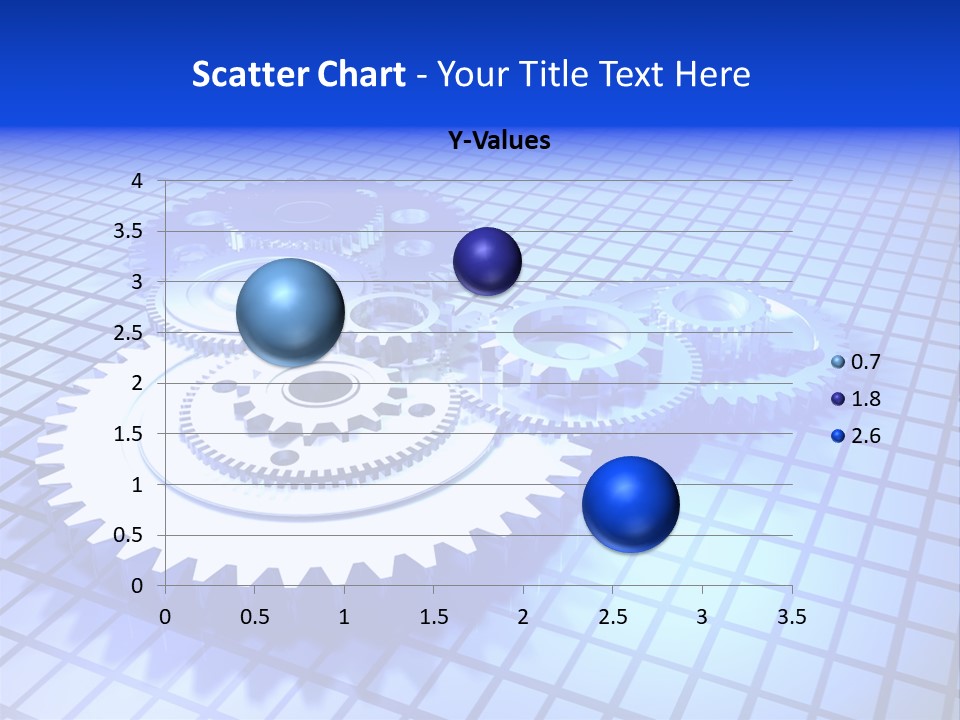 Scatter Chart - Your Title Text Here

Y-Values

4
3.5
3
2.5
2
1.5
1
0.5
0

0 0.5 1 1.5 2 2.5 3 3.5

0.7
1.8
2.6